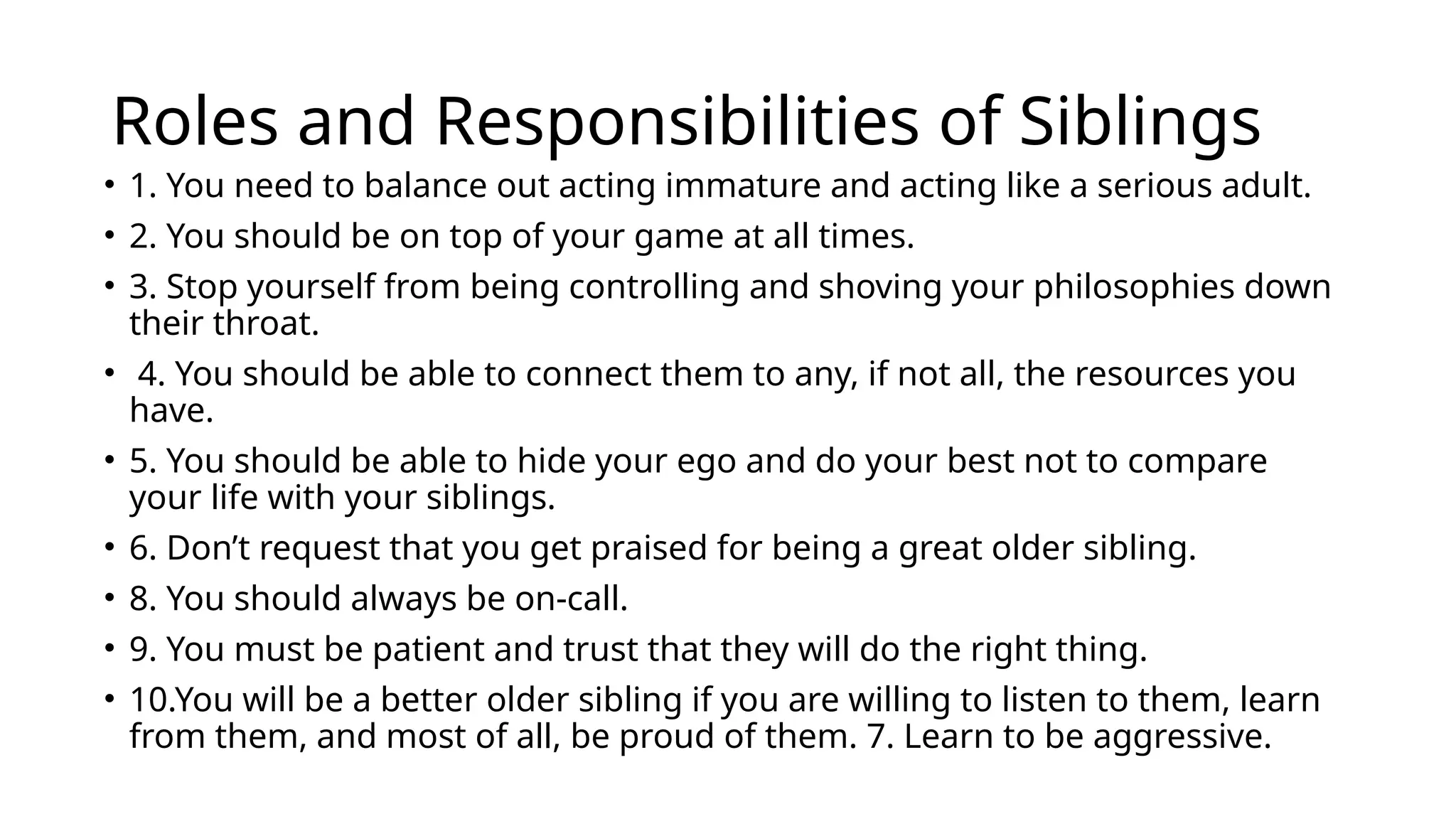 Roles and Responsibilities of Siblings

• 1. You need to balance out acting immature and acting like a serious adult.
• 2. You should be on top of your game at all times.
• 3. Stop yourself from being controlling and shoving your philosophies down their throat.
• 4. You should be able to connect them to any, if not all, the resources you have.
• 5. You should be able to hide your ego and do your best not to compare your life with your siblings.
• 6. Don’t request that you get praised for being a great older sibling.
• 8. You should always be on-call.
• 9. You must be patient and trust that they will do the right thing.
• 10.You will be a better older sibling if you are willing to listen to them, learn from them, and most of all, be proud of them. 7. Learn to be aggressive.